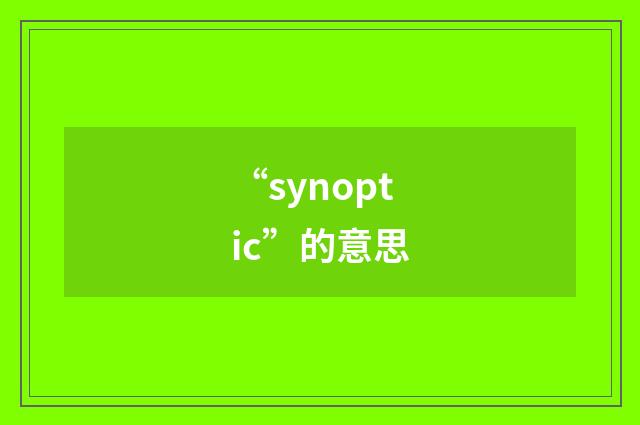 “synoptic”的意思